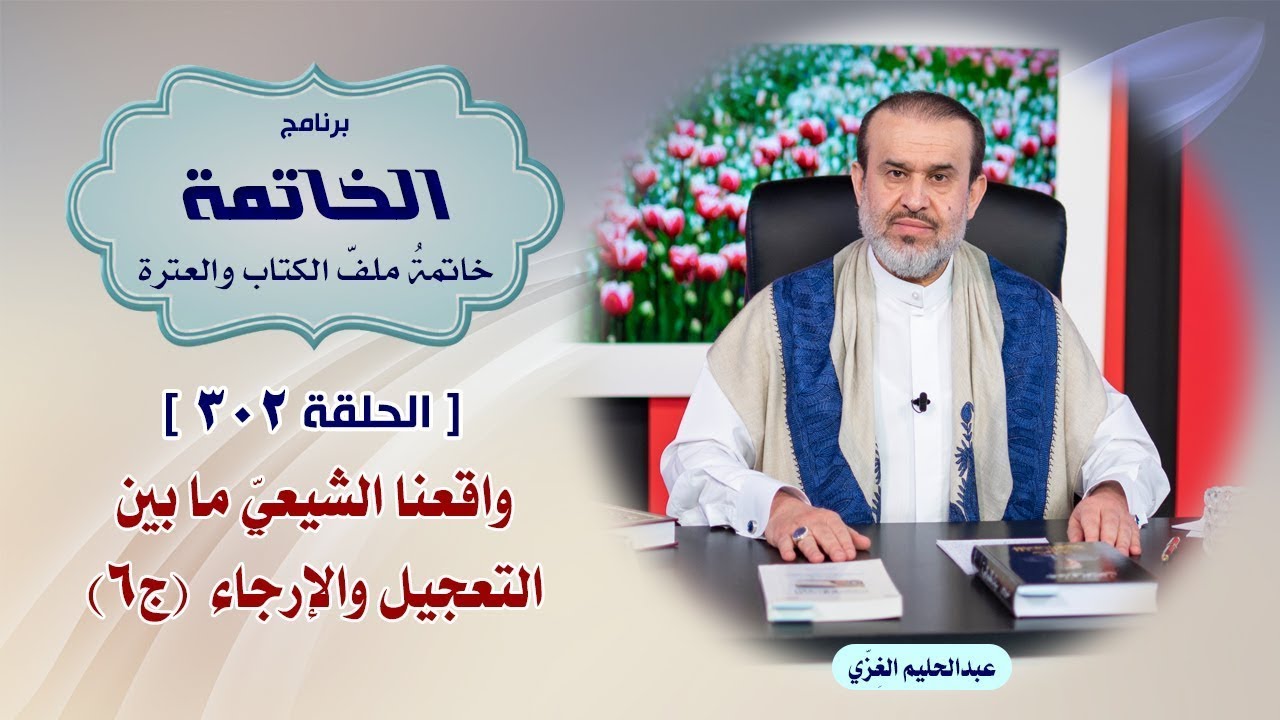 برنامج
الخاتمة
خاتمةُ ملفّ الكتاب والعترة

[ الحلقة ٣٠٢ ]
واقعنا الشيعيّ ما بين التعجيل والإرجاء (ج٦)

عبدالحليم الغِزّي